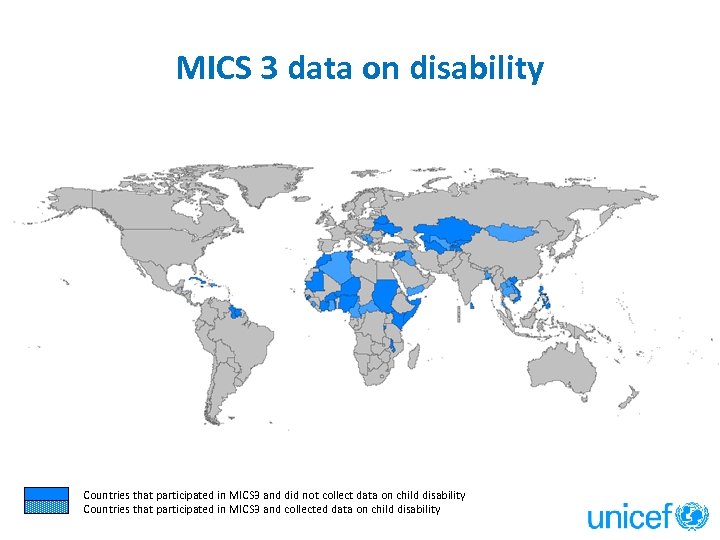 MICS 3 data on disability

Countries that participated in MICS3 and did not collect data on child disability
Countries that participated in MICS3 and collected data on child disability

unicef